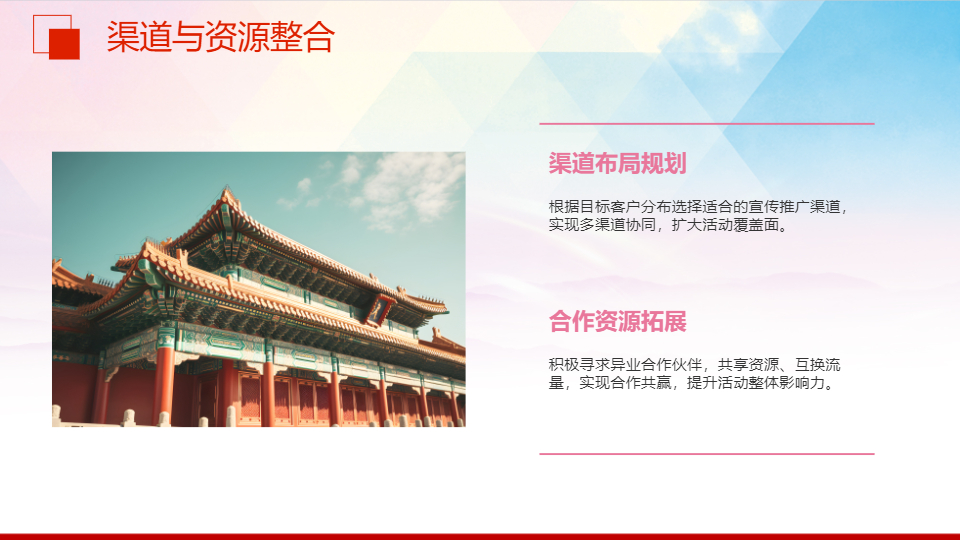 渠道与资源整合

渠道布局规划

根据目标客户分布选择适合的宣传推广渠道，实现多渠道协同，扩大活动覆盖面。

合作资源拓展

积极寻求异业合作伙伴，共享资源、互换流量，实现合作共赢，提升活动整体影响力。